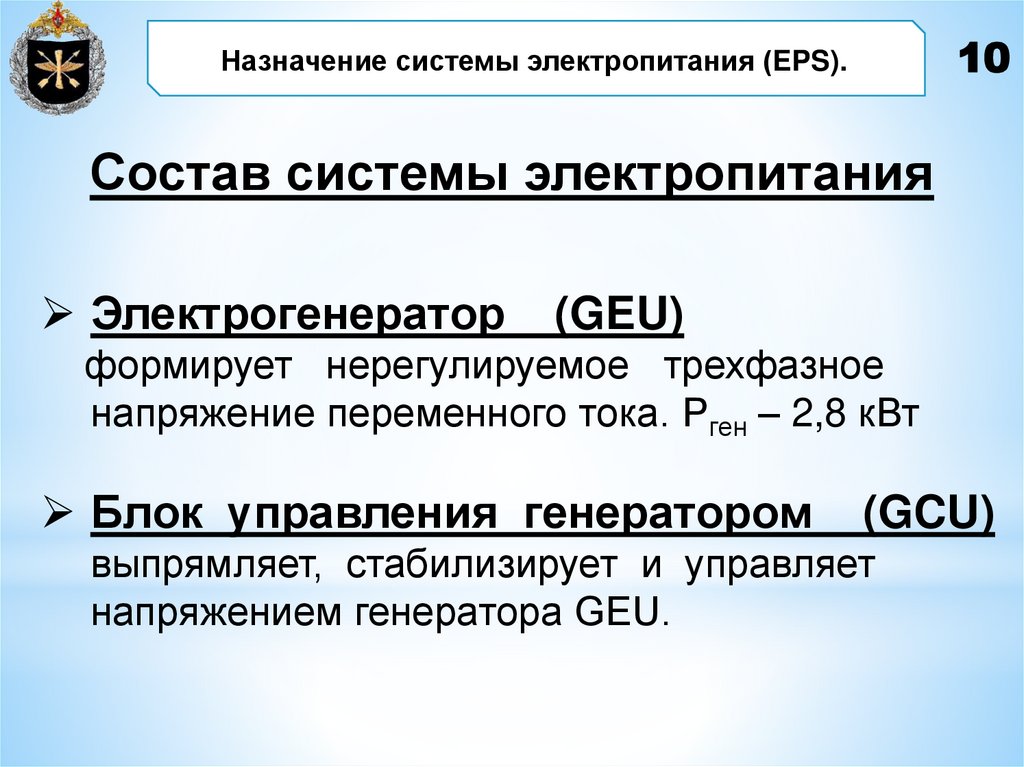 Назначение системы электропитания (EPS).

10

Состав системы электропитания

➢ Электрогенератор (GEU)
формирует нерегулируемое трехфазное напряжение переменного тока. $P_{ген}$ – 2,8 кВт

➢ Блок управления генератором (GCU)
выпрямляет, стабилизирует и управляет напряжением генератора GEU.